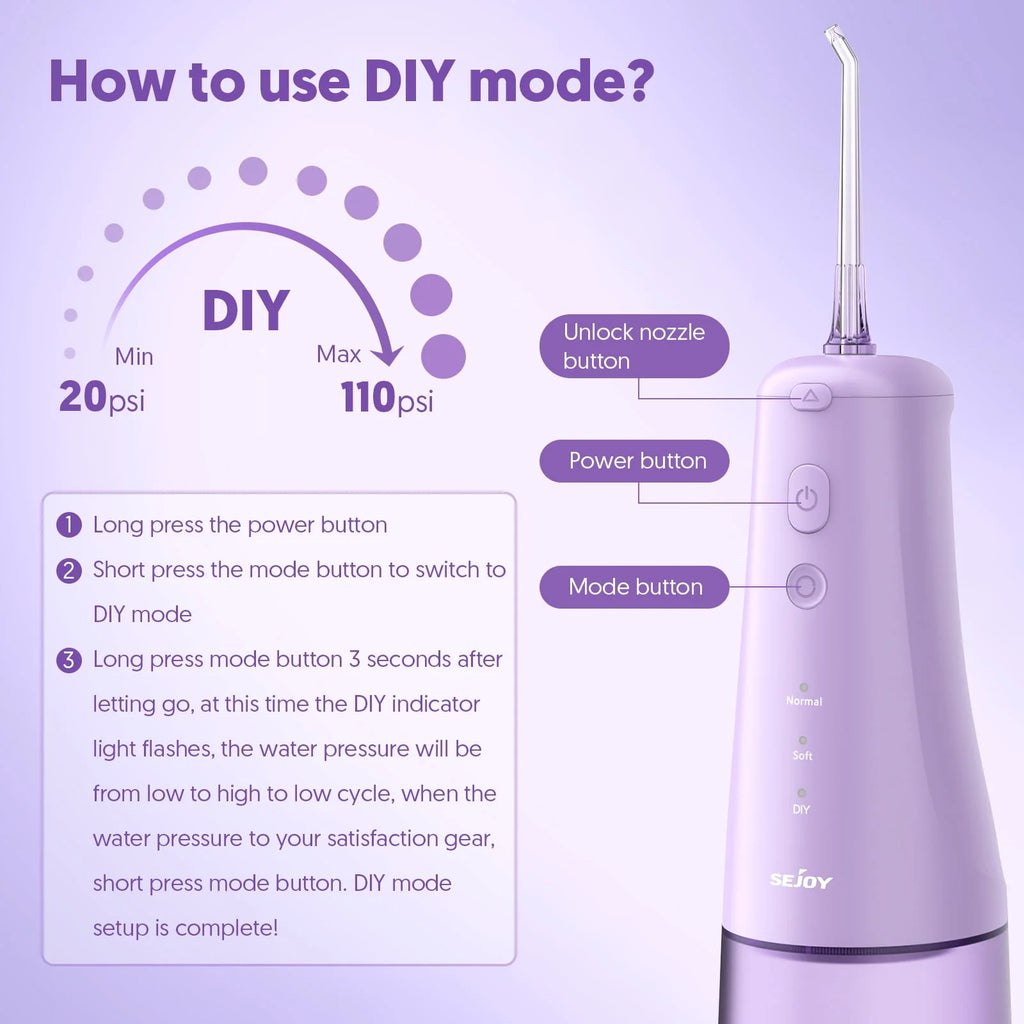 How to use DIY mode?

DIY

Min
20psi

Max
110psi

1 Long press the power button

2 Short press the mode button to switch to DIY mode

3 Long press mode button 3 seconds after letting go, at this time the DIY indicator light flashes, the water pressure will be from low to high to low cycle, when the water pressure to your satisfaction gear, short press mode button. DIY mode setup is complete!

Unlock nozzle button

Power button

Mode button

Normal

Soft

DIY

SEJOY